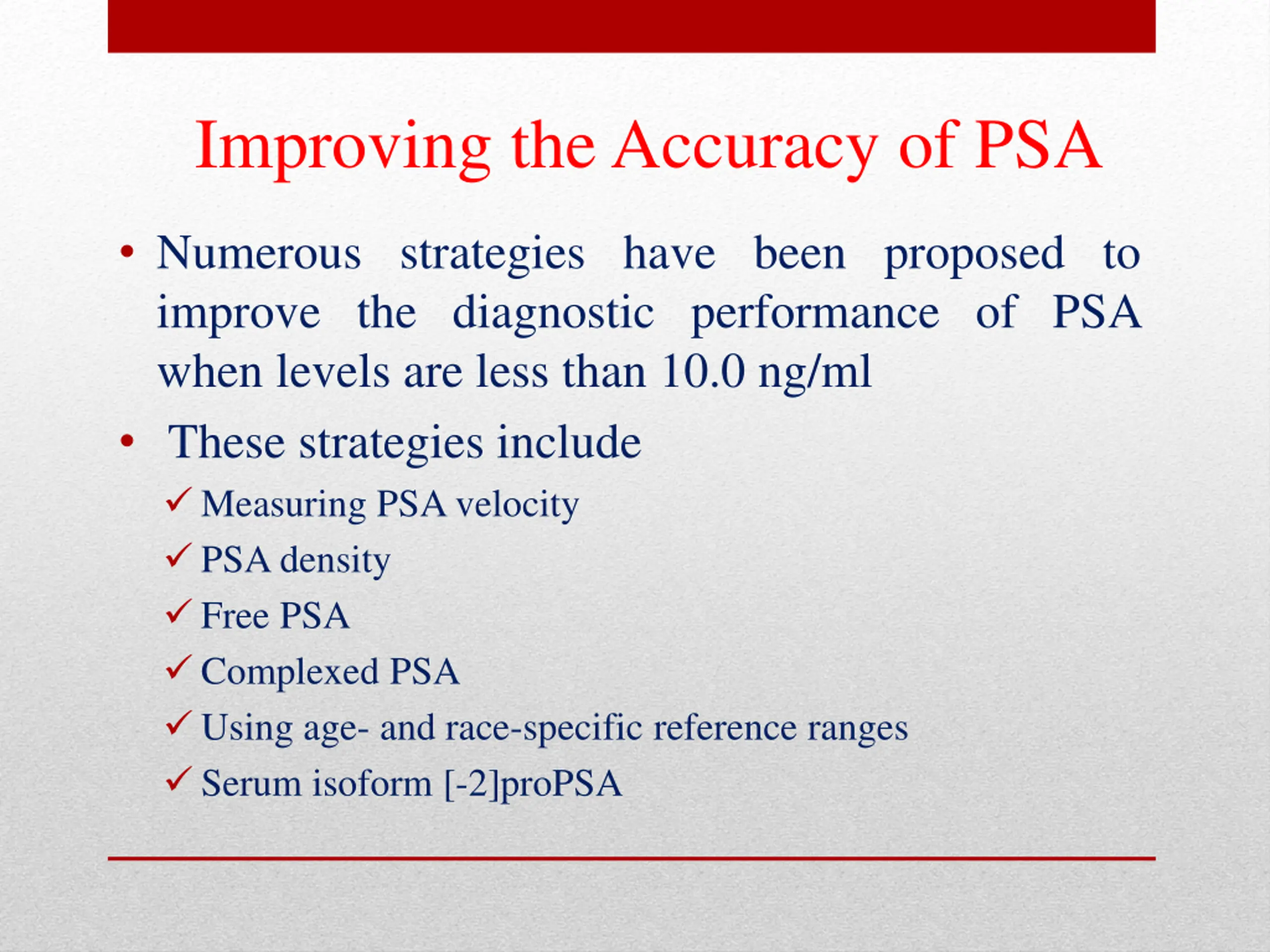 Improving the Accuracy of PSA

• Numerous strategies have been proposed to improve the diagnostic performance of PSA when levels are less than 10.0 ng/ml

• These strategies include

✓ Measuring PSA velocity

✓ PSA density

✓ Free PSA

✓ Complexed PSA

✓ Using age- and race-specific reference ranges

✓ Serum isoform [-2]proPSA